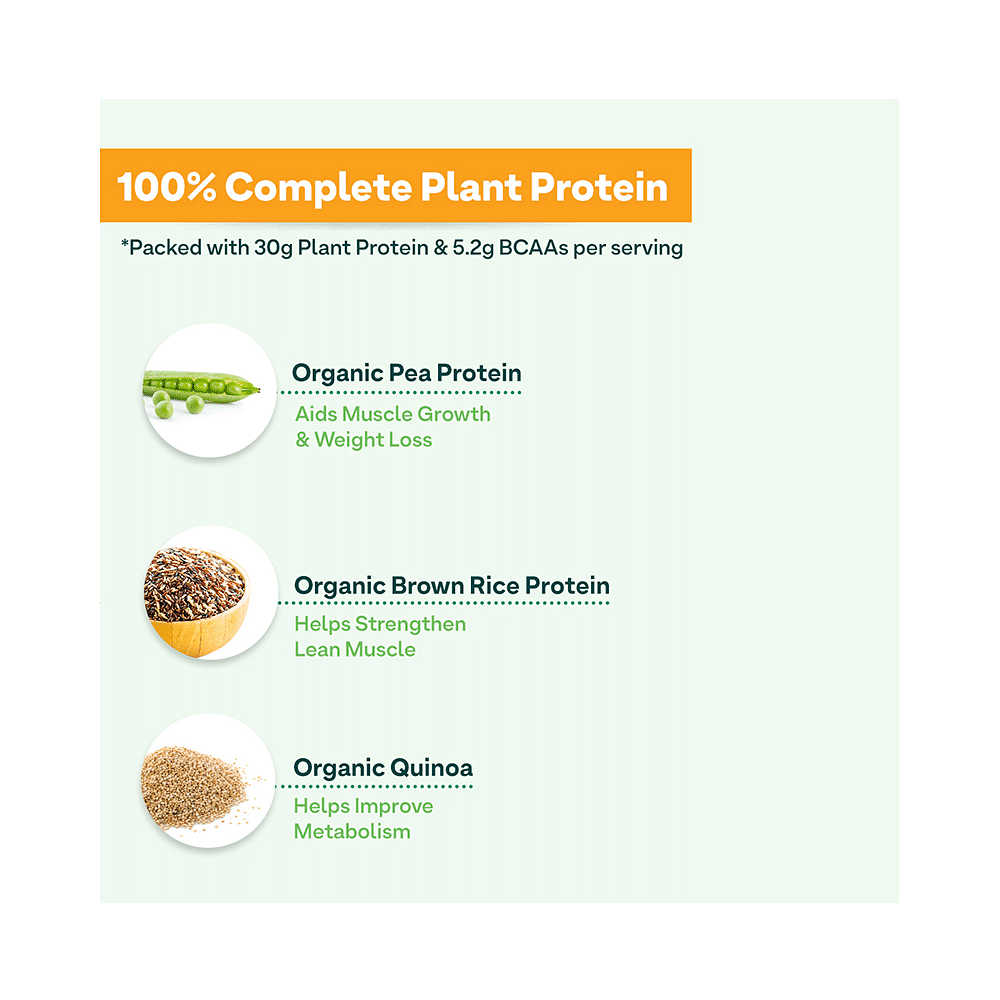 100% Complete Plant Protein

*Packed with 30g Plant Protein & 5.2g BCAAs per serving

Organic Pea Protein

Aids Muscle Growth & Weight Loss

Organic Brown Rice Protein

Helps Strengthen Lean Muscle

Organic Quinoa

Helps Improve Metabolism